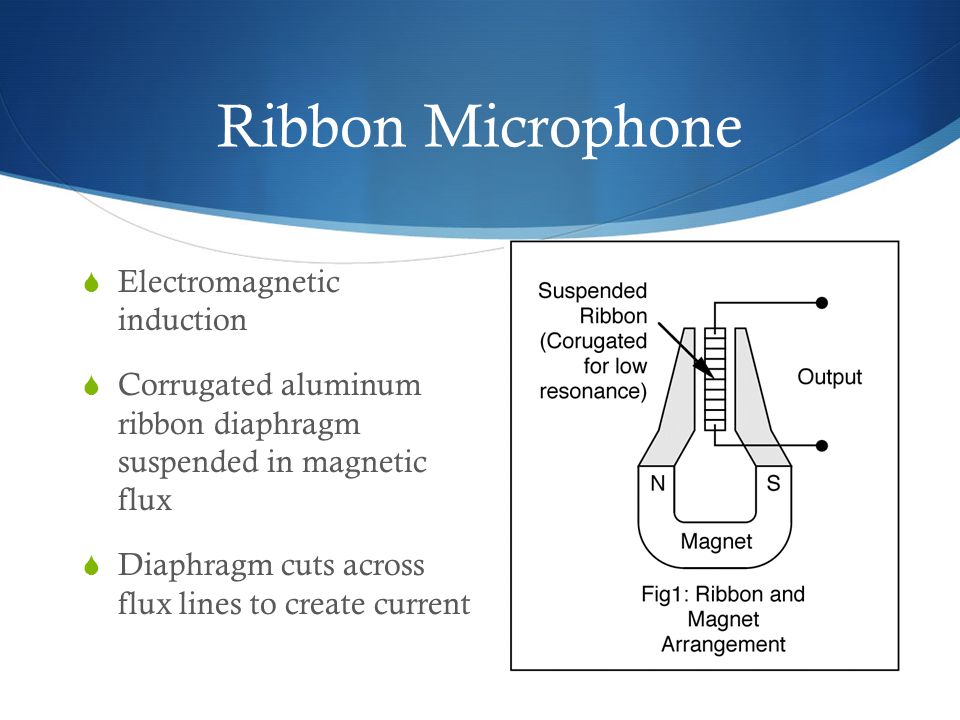 Ribbon Microphone

Electromagnetic induction

Corrugated aluminum ribbon diaphragm suspended in magnetic flux

Diaphragm cuts across flux lines to create current

Suspended Ribbon (Corugated for low resonance)

Output

N

S

Magnet

Fig1: Ribbon and Magnet Arrangement